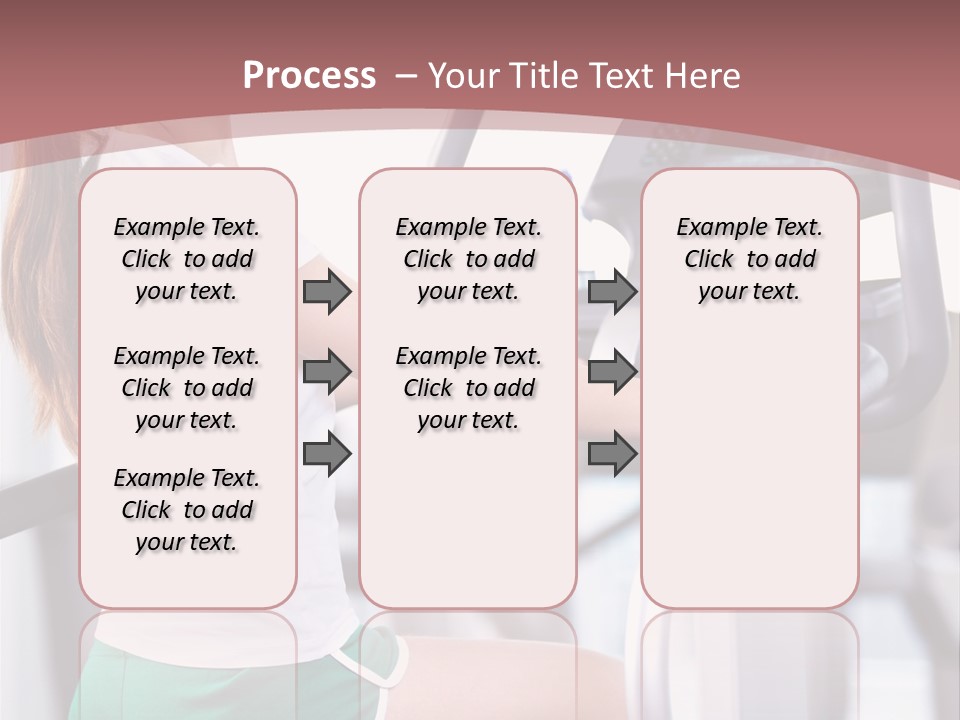 Process – Your Title Text Here

Example Text. Click to add your text.

Example Text. Click to add your text.

Example Text. Click to add your text.

Example Text. Click to add your text.

Example Text. Click to add your text.

Example Text. Click to add your text.